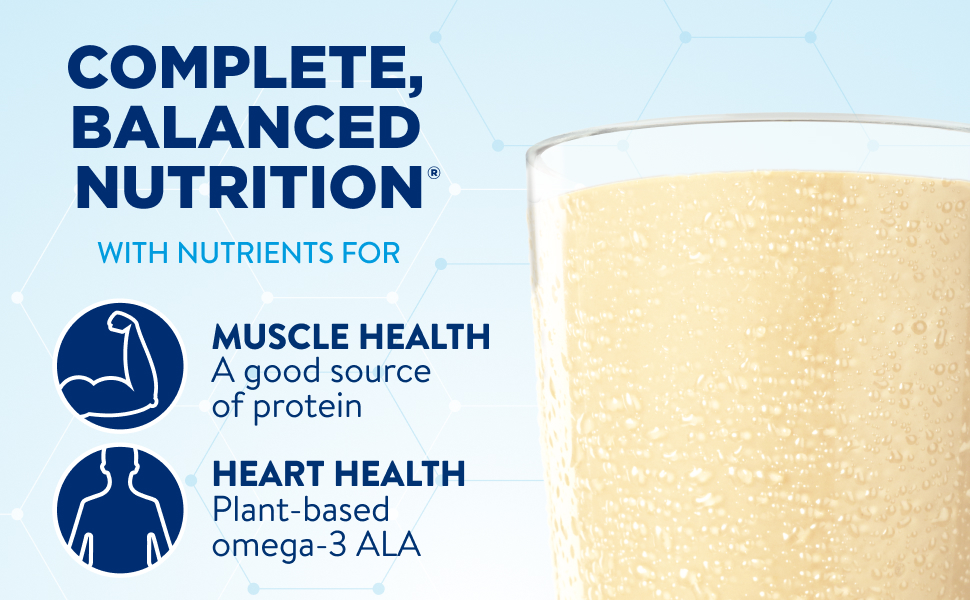 COMPLETE, BALANCED NUTRITION®

WITH NUTRIENTS FOR

MUSCLE HEALTH
A good source of protein

HEART HEALTH
Plant-based omega-3 ALA